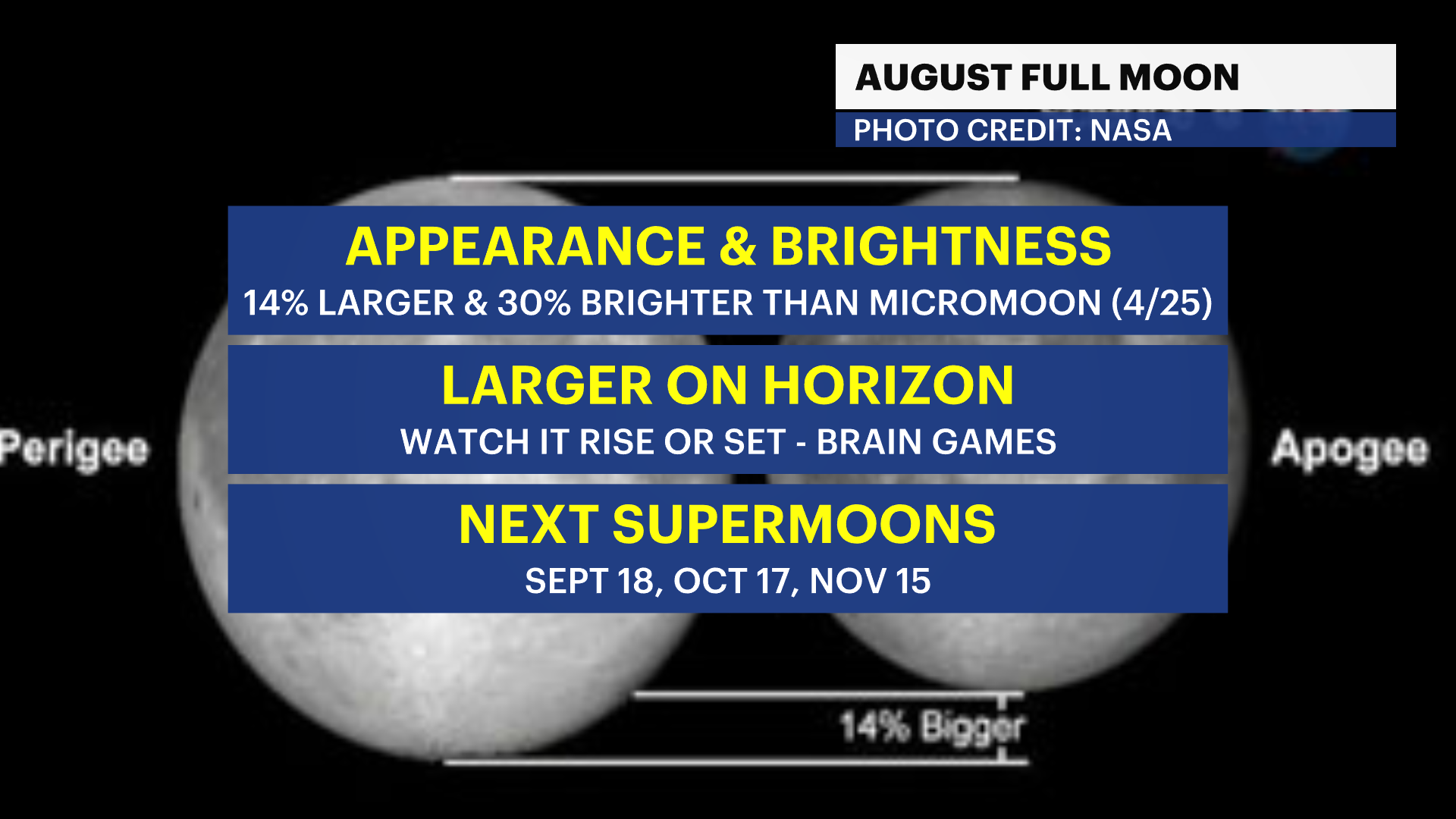 AUGUST FULL MOON
PHOTO CREDIT: NASA

APPEARANCE & BRIGHTNESS
14% LARGER & 30% BRIGHTER THAN MICROMOON (4/25)

LARGER ON HORIZON
WATCH IT RISE OR SET - BRAIN GAMES

NEXT SUPERMOONS
SEPT 18, OCT 17, NOV 15

Perigee

Apogee

14% Bigger